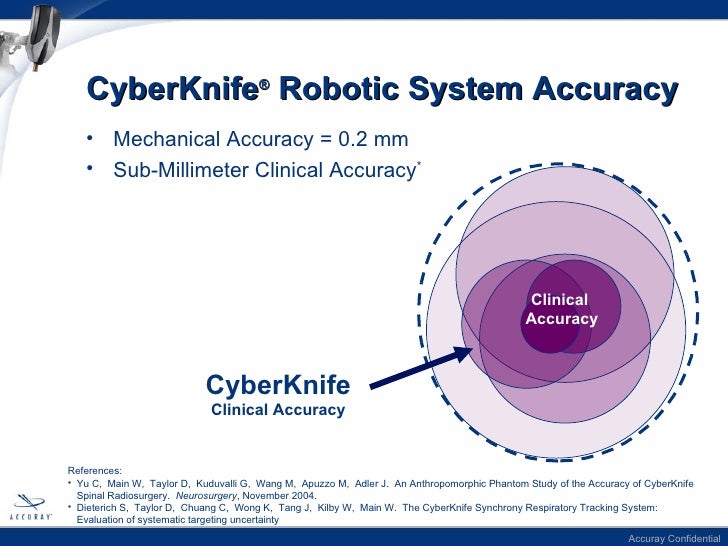 CyberKnife® Robotic System Accuracy

• Mechanical Accuracy = 0.2 mm
• Sub-Millimeter Clinical Accuracy*

Clinical Accuracy

CyberKnife
Clinical Accuracy

References:
• Yu C, Main W, Taylor D, Kuduvalli G, Wang M, Apuzzo M, Adler J. An Anthropomorphic Phantom Study of the Accuracy of CyberKnife Spinal Radiosurgery. Neurosurgery, November 2004.
• Dieterich S, Taylor D, Chuang C, Wong K, Tang J, Kilby W, Main W. The CyberKnife Synchrony Respiratory Tracking System: Evaluation of systematic targeting uncertainty

ACCURAY

Accuray Confidential